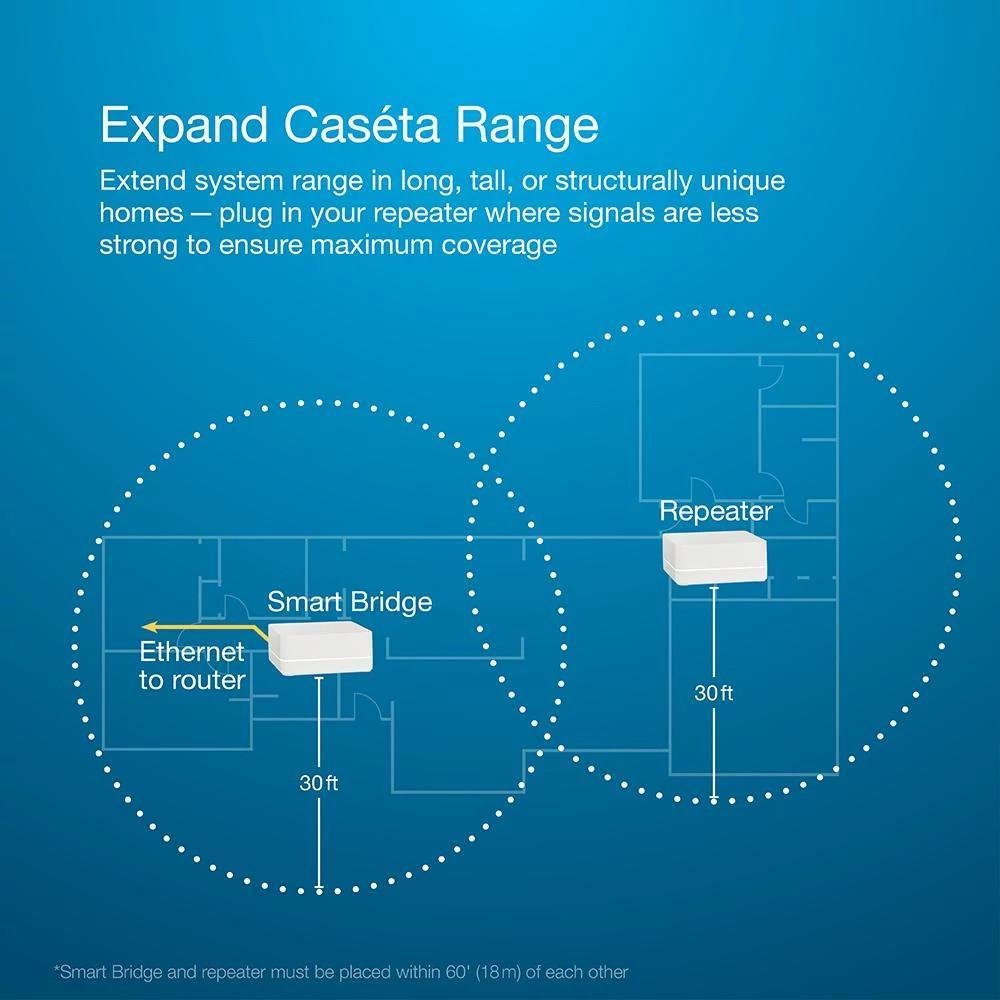 Expand Caséta Range

Extend system range in long, tall, or structurally unique homes — plug in your repeater where signals are less strong to ensure maximum coverage

Repeater

Smart Bridge

Ethernet to router

30 ft

30 ft

*Smart Bridge and repeater must be placed within 60' (18 m) of each other